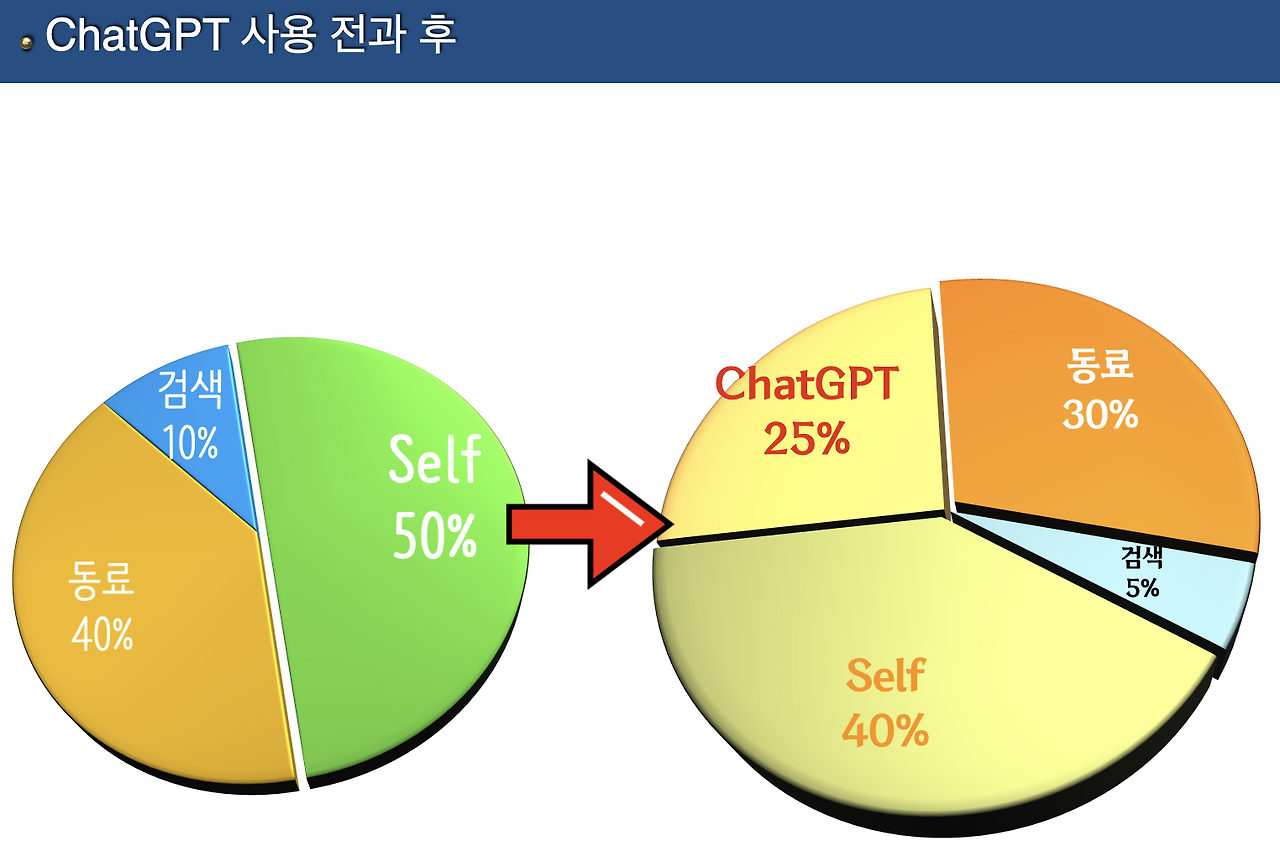 ChatGPT 사용 전과 후

검색
10%

Self
50%

동료
40%

ChatGPT
25%

동료
30%

검색
5%

Self
40%